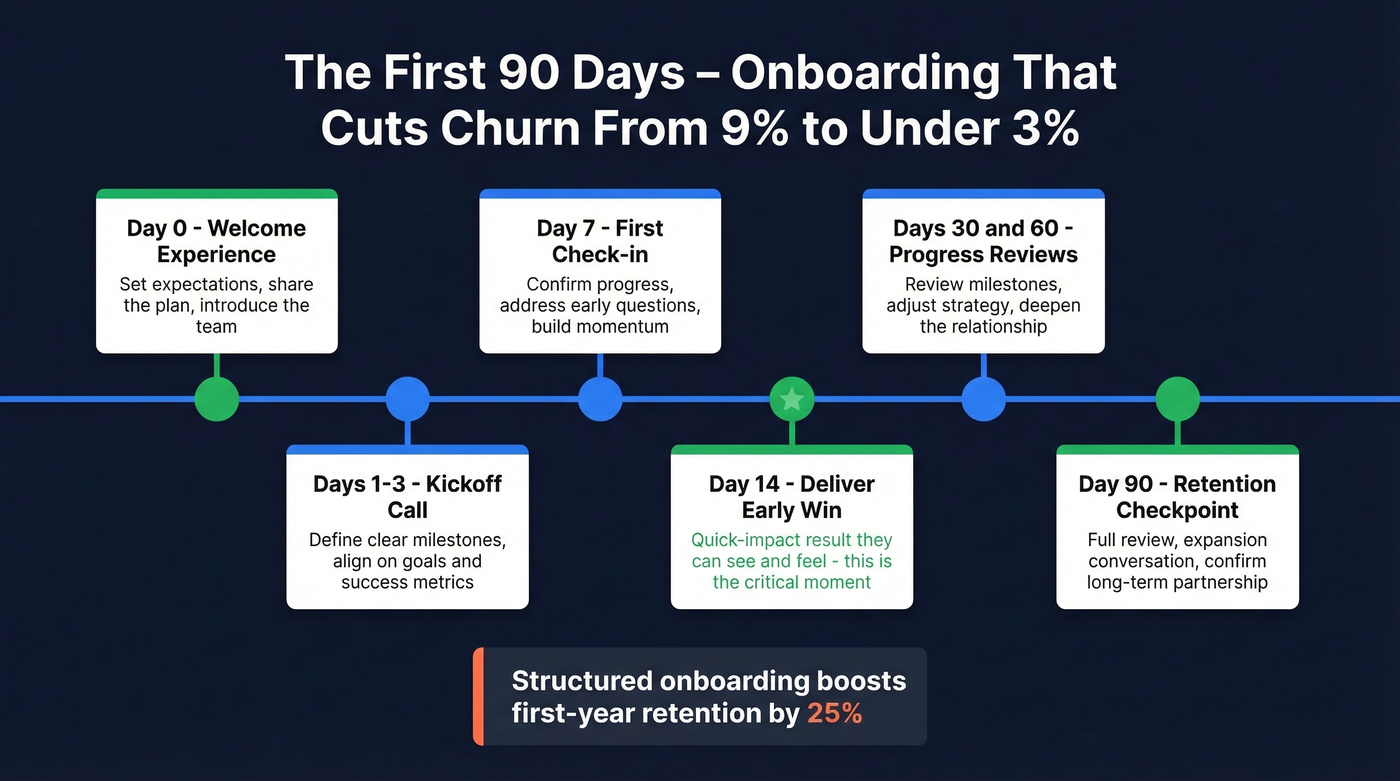 The First 90 Days – Onboarding That Cuts Churn From 9% to Under 3%

Day 0 - Welcome Experience
Set expectations, share the plan, introduce the team

Days 1-3 - Kickoff Call
Define clear milestones, align on goals and success metrics

Day 7 - First Check-in
Confirm progress, address early questions, build momentum

Day 14 - Deliver Early Win
Quick-impact result they can see and feel - this is the critical moment

Days 30 and 60 - Progress Reviews
Review milestones, adjust strategy, deepen the relationship

Day 90 - Retention Checkpoint
Full review, expansion conversation, confirm long-term partnership

Structured onboarding boosts first-year retention by 25%